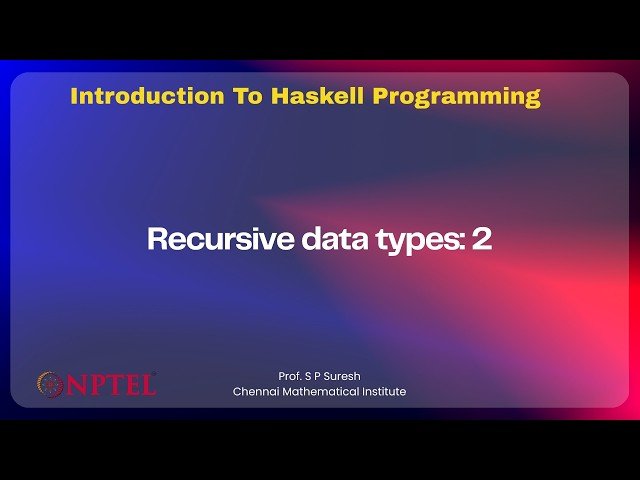 Introduction To Haskell Programming

Recursive data types: 2

NPTEL

Prof. S P Suresh
Chennai Mathematical Institute